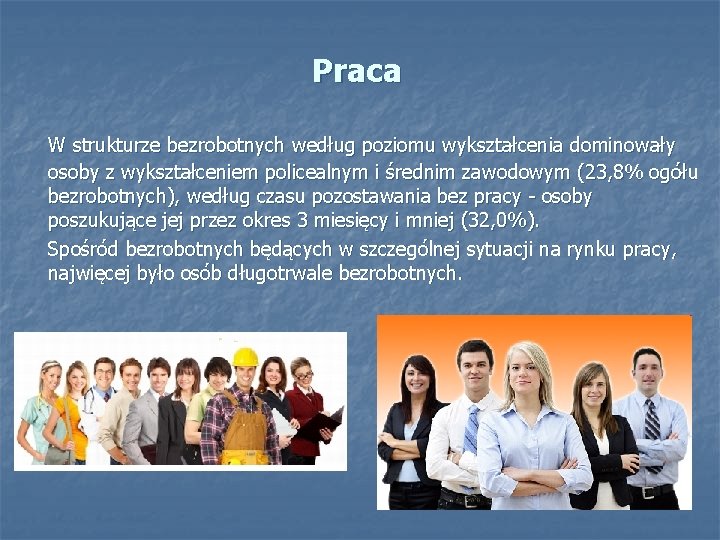 Praca

W strukturze bezrobotnych według poziomu wykształcenia dominowały osoby z wykształceniem policealnym i średnim zawodowym (23,8% ogółu bezrobotnych), według czasu pozostawania bez pracy - osoby poszukujące jej przez okres 3 miesięcy i mniej (32,0%).

Spośród bezrobotnych będących w szczególnej sytuacji na rynku pracy, najwięcej było osób długotrwale bezrobotnych.